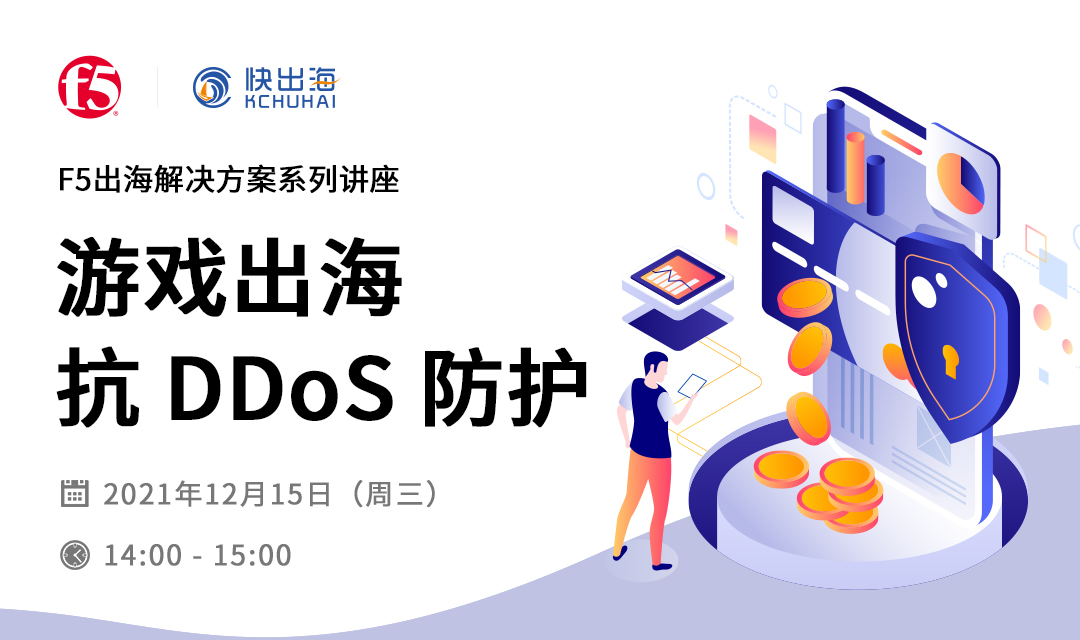 f5

快出海
KCHUHAI

F5出海解决方案系列讲座

游戏出海
抗 DDoS 防护

2021年12月15日（周三）

14:00 - 15:00